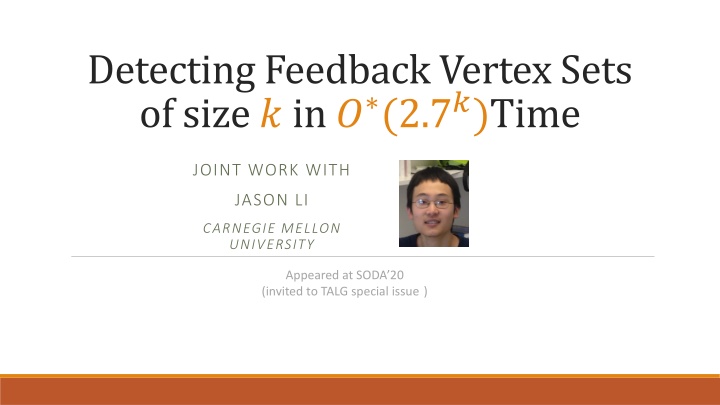 Detecting Feedback Vertex Sets of size $k$ in $O^*(2.7^k)$Time

JOINT WORK WITH

JASON LI

CARNEGIE MELLON UNIVERSITY

Appeared at SODA'20
(invited to TALG special issue )